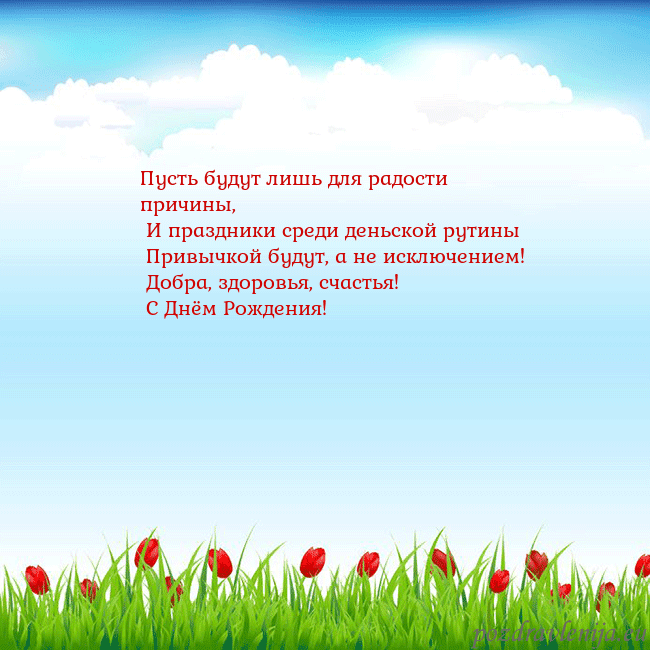 Пусть будут лишь для радости причины,
И праздники среди деньской рутины
Привычкой будут, а не исключением!
Добра, здоровья, счастья!
С Днём Рождения!

pozdravlenija.eu